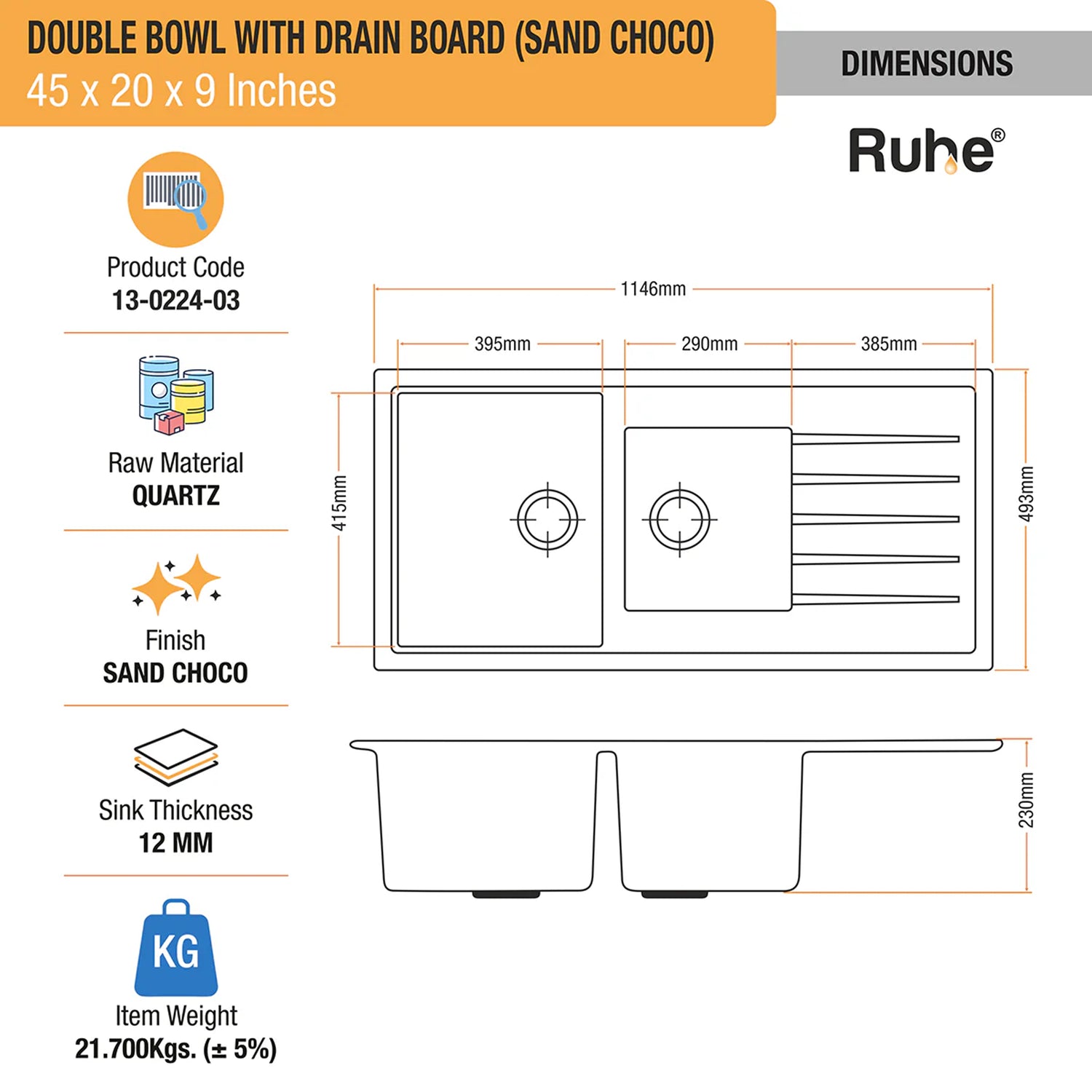 DOUBLE BOWL WITH DRAIN BOARD (SAND CHOCO)
45 x 20 x 9 Inches

DIMENSIONS

Ruhe®

Product Code
13-0224-03

Raw Material
QUARTZ

Finish
SAND CHOCO

Sink Thickness
12 MM

KG

Item Weight
21.700Kgs. (± 5%)

1146mm
395mm
290mm
385mm
415mm
493mm
230mm